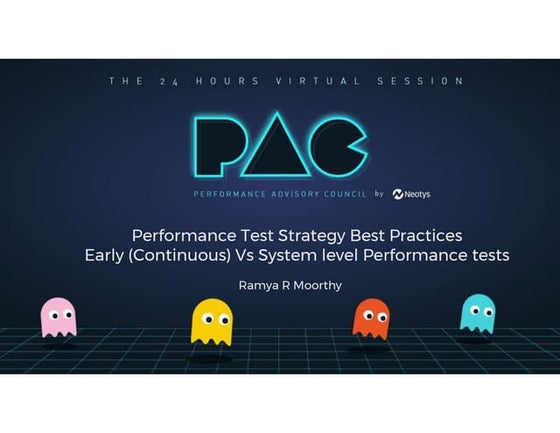 THE 24 HOURS VIRTUAL SESSION

PAC

PERFORMANCE ADVISORY COUNCIL by Neotys

Performance Test Strategy Best Practices
Early (Continuous) Vs System level Performance tests

Ramya R Moorthy